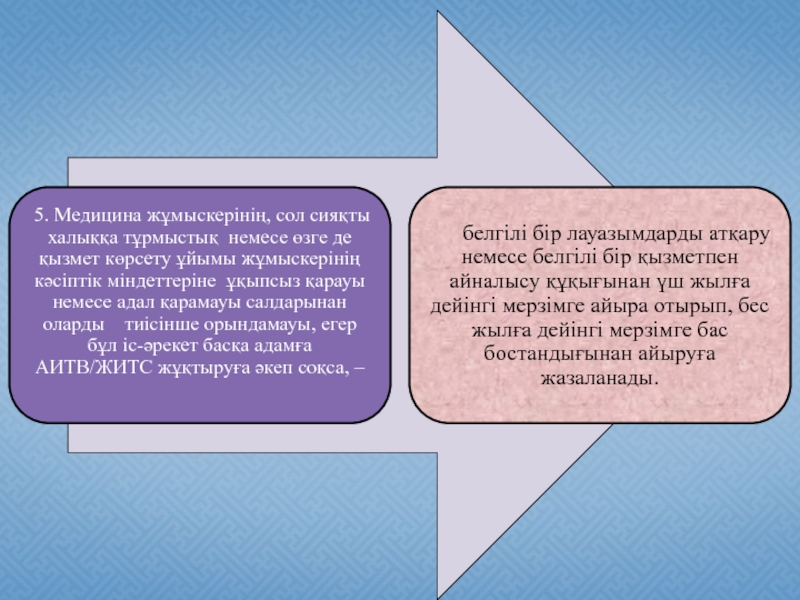 5. Медицина жұмыскерінің, сол сияқты халыққа тұрмыстық немесе өзге де қызмет көрсету ұйымы жұмыскерінің кәсіптік міндеттеріне ұқыпсыз қарауы немесе адал қарамауы салдарынан оларды тиісінше орындамауы, егер бұл іс-әрекет басқа адамға АИТВ/ЖИТС жұқтыруға әкеп соқса, –

белгілі бір лауазымдарды атқару немесе белгілі бір қызметпен айналысу құқығынан үш жылға дейінгі мерзімге айыра отырып, бес жылға дейінгі мерзімге бас бостандығынан айыруға жазаланады.